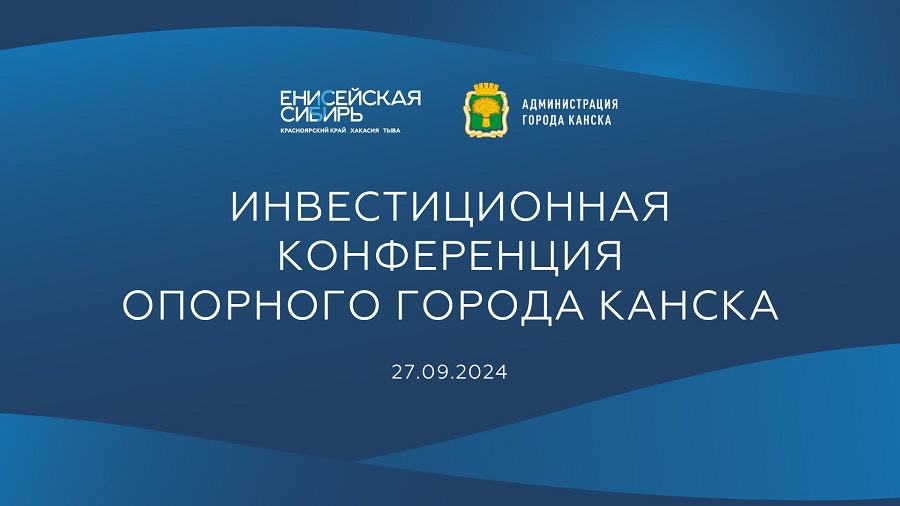 ЕНИСЕЙСКАЯ СИБИРЬ
КРАСНОЯРСКИЙ КРАЙ ХАКАСИЯ ТЫВА

АДМИНИСТРАЦИЯ ГОРОДА КАНСКА

ИНВЕСТИЦИОННАЯ КОНФЕРЕНЦИЯ ОПОРНОГО ГОРОДА КАНСКА

27.09.2024